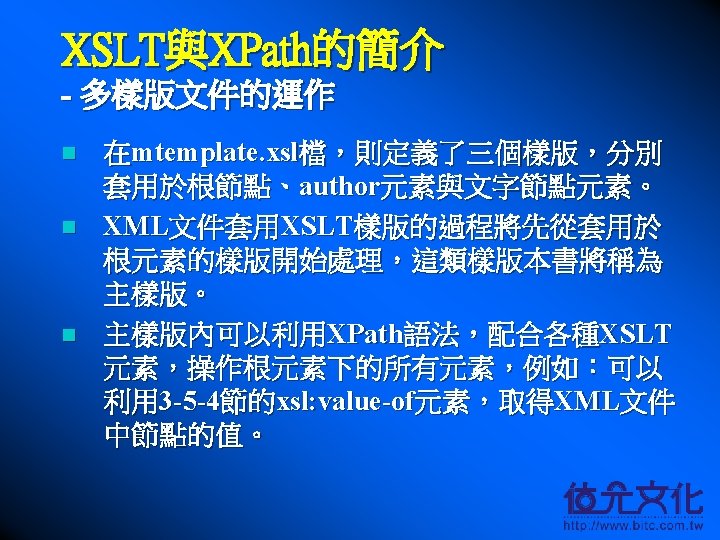 XSLT與XPath的簡介
- 多樣版文件的運作

在mtemplate.xsl檔，則定義了三個樣版，分別套用於根節點、author元素與文字節點元素。

XML文件套用XSLT樣版的過程將先從套用於根元素的樣版開始處理，這類樣版本書將稱為主樣版。

主樣版內可以利用XPath語法，配合各種XSLT元素，操作根元素下的所有元素，例如：可以利用3-5-4節的xsl:value-of元素，取得XML文件中節點的值。

位元文化
http://www.bitc.com.tw